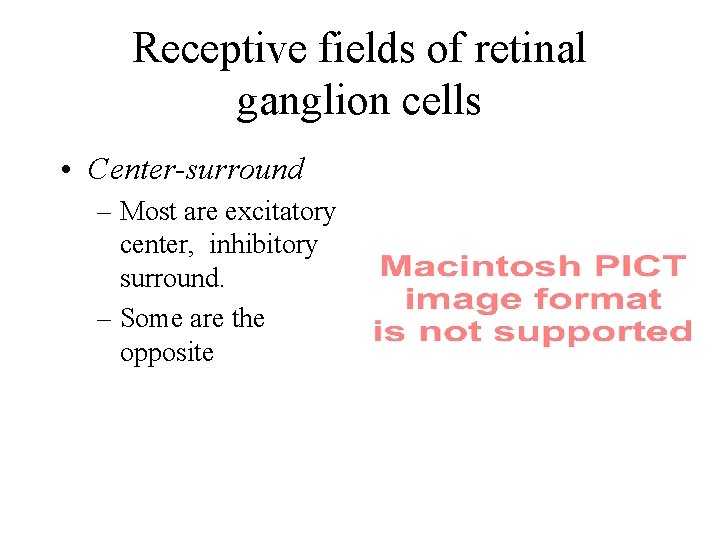 Receptive fields of retinal ganglion cells

• Center-surround

– Most are excitatory center, inhibitory surround.

– Some are the opposite

Macintosh PICT image format is not supported